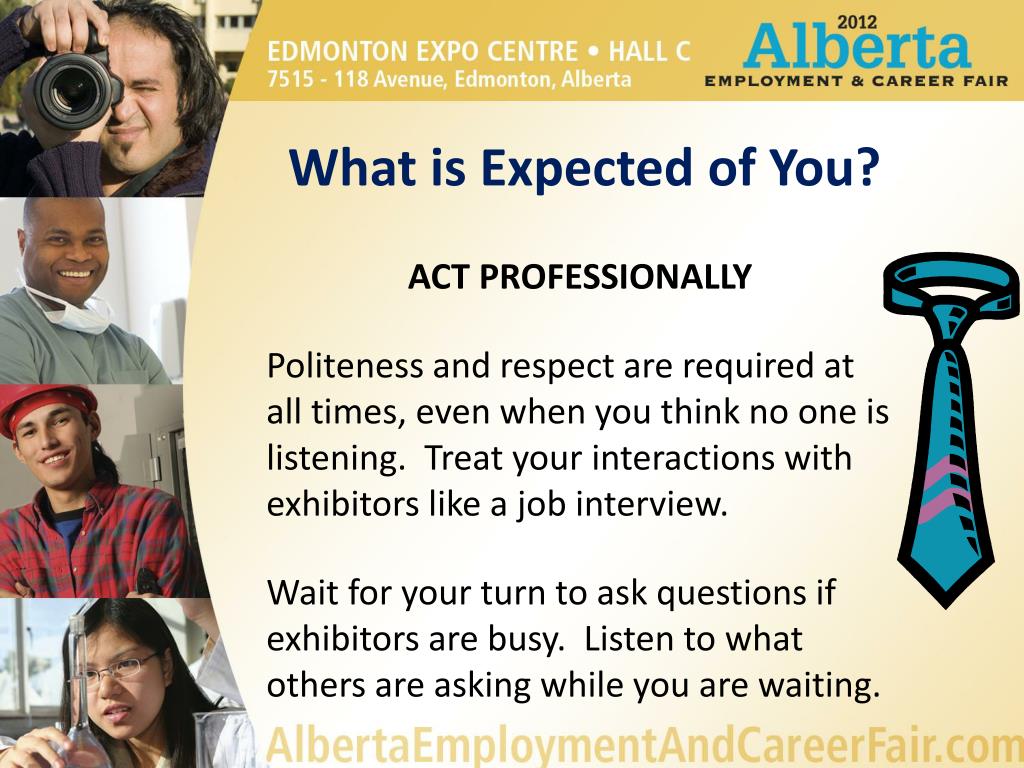 EDMONTON EXPO CENTRE • HALL C
7515 - 118 Avenue, Edmonton, Alberta

2012
Alberta
EMPLOYMENT & CAREER FAIR

What is Expected of You?

ACT PROFESSIONALLY

Politeness and respect are required at all times, even when you think no one is listening. Treat your interactions with exhibitors like a job interview.

Wait for your turn to ask questions if exhibitors are busy. Listen to what others are asking while you are waiting.

AlbertaEmploymentAndCareerFair.com